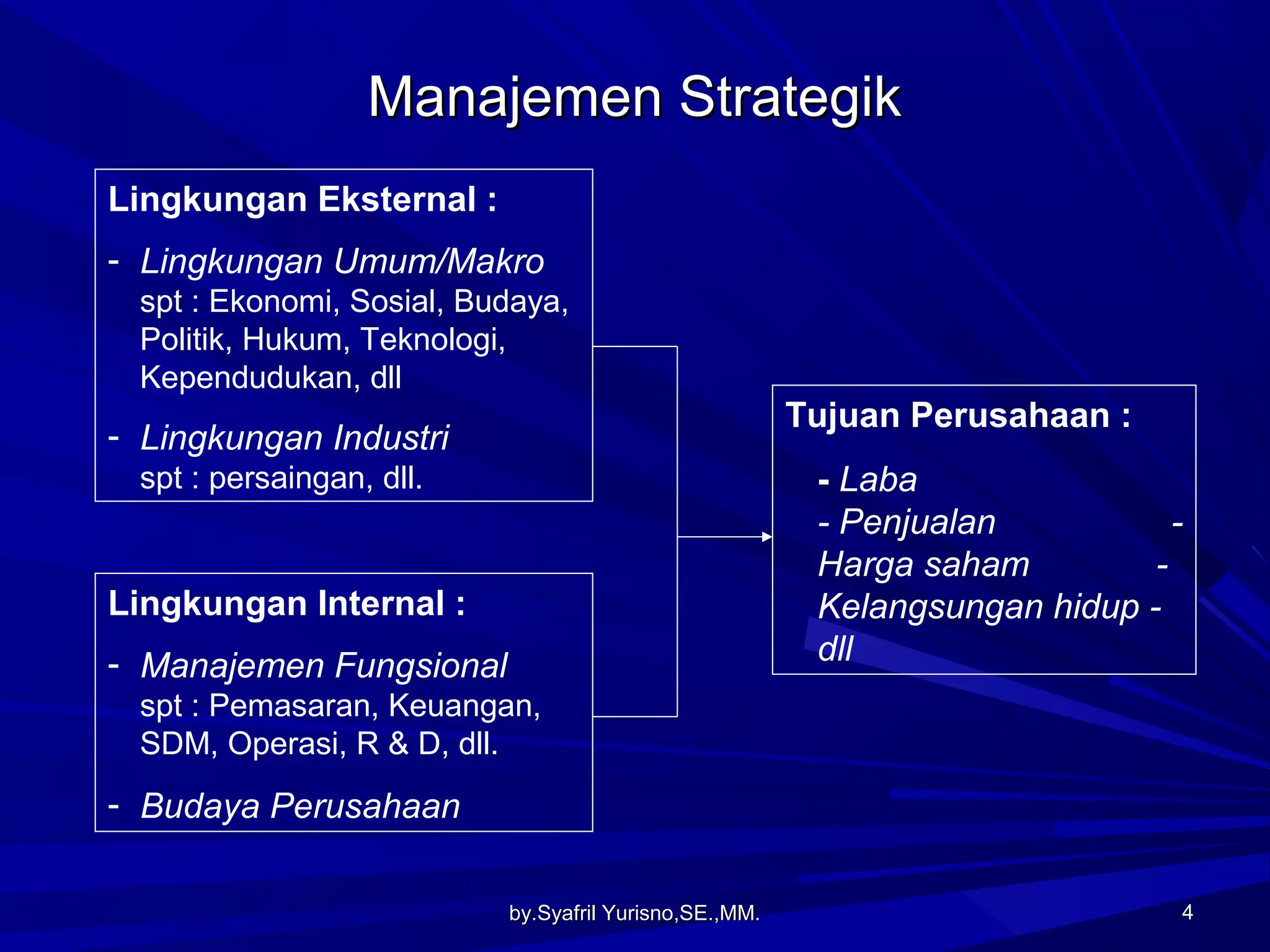 Manajemen Strategik

Lingkungan Eksternal :

- Lingkungan Umum/Makro spt : Ekonomi, Sosial, Budaya, Politik, Hukum, Teknologi, Kependudukan, dll

- Lingkungan Industri spt : persaingan, dll.

Lingkungan Internal :

- Manajemen Fungsional spt : Pemasaran, Keuangan, SDM, Operasi, R & D, dll.

- Budaya Perusahaan

Tujuan Perusahaan :

- Laba
- Penjualan -
Harga saham -
Kelangsungan hidup -
dll

by.Syafril Yurisno,SE.,MM.

4